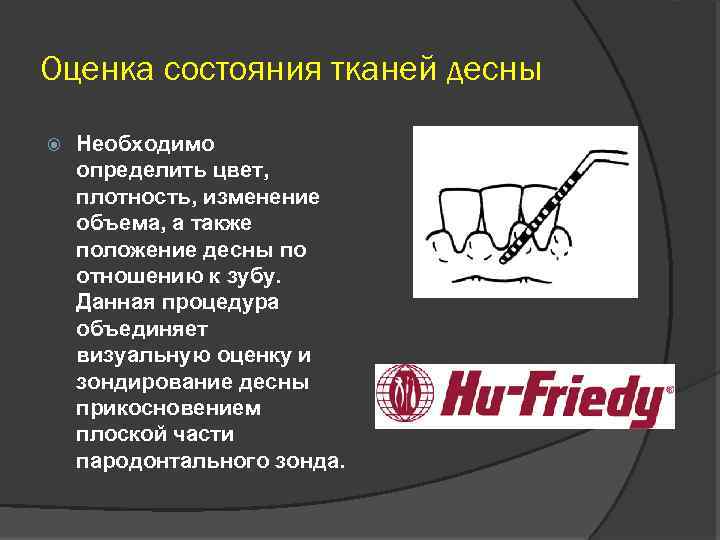 Оценка состояния тканей десны

Необходимо определить цвет, плотность, изменение объема, а также положение десны по отношению к зубу. Данная процедура объединяет визуальную оценку и зондирование десны прикосновением плоской части пародонтального зонда.

Hu-Friedy®